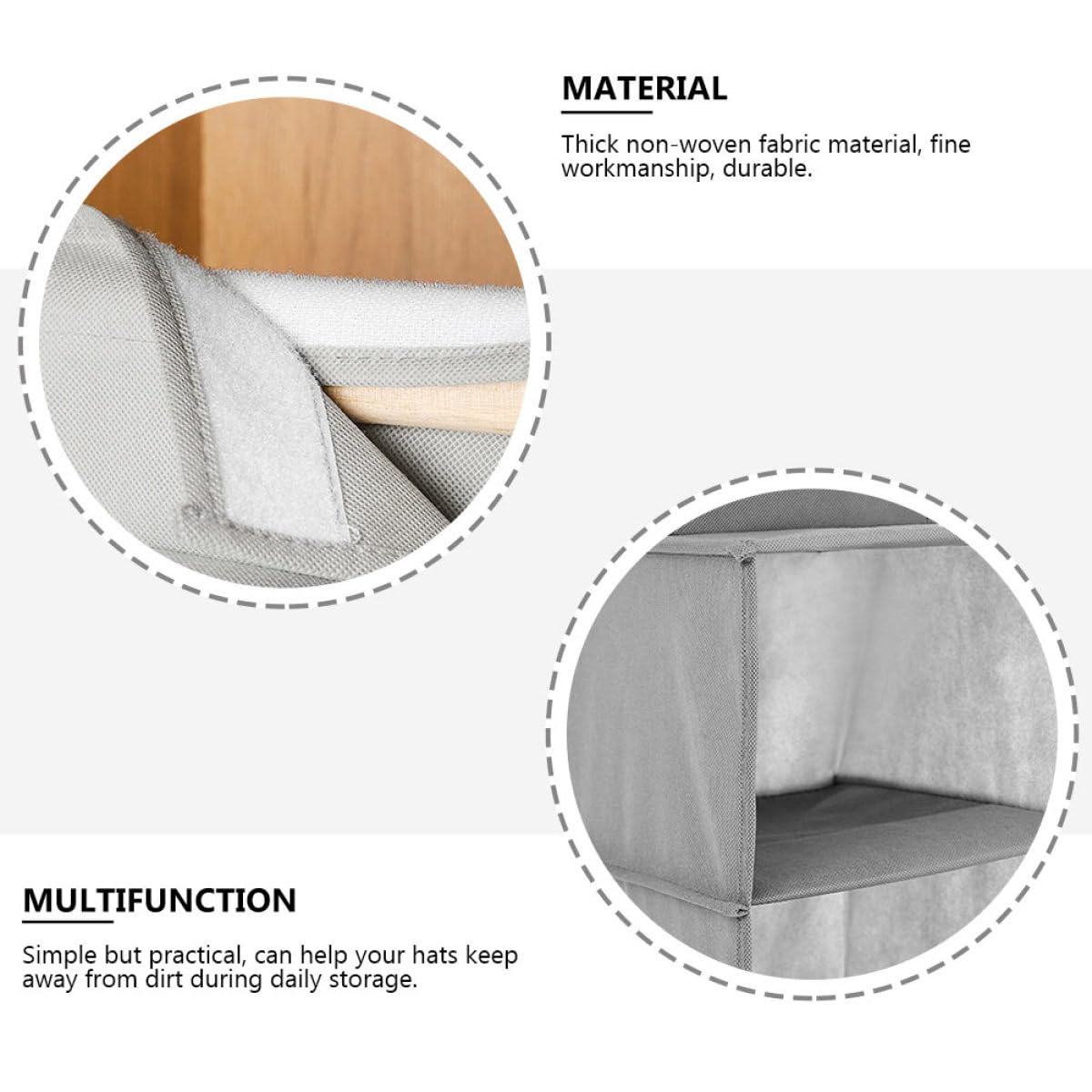 MATERIAL

Thick non-woven fabric material, fine workmanship, durable.

MULTIFUNCTION

Simple but practical, can help your hats keep away from dirt during daily storage.